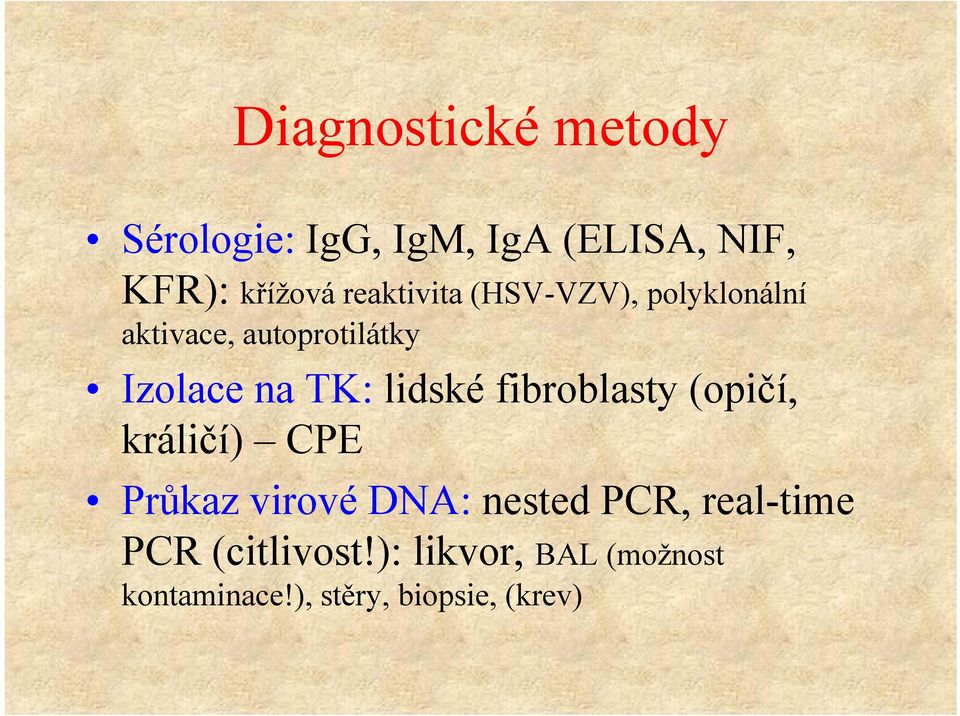 Diagnostické metody

• Sérologie: IgG, IgM, IgA (ELISA, NIF, KFR): křížová reaktivita (HSV-VZV), polyklonální aktivace, autoprotilátky

• Izolace na TK: lidské fibroblasty (opičí, králičí) – CPE

• Průkaz virové DNA: nested PCR, real-time PCR (citlivost!): likvor, BAL (možnost kontaminace!), stěry, biopsie, (krev)